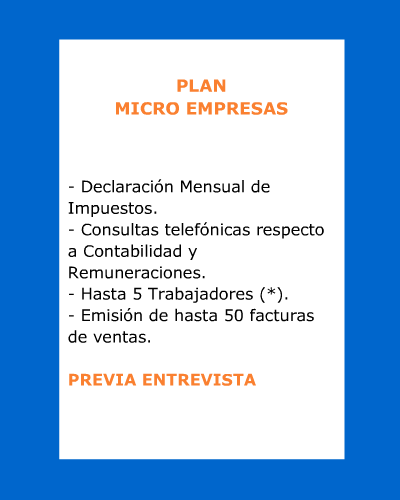 PLAN
MICRO EMPRESAS

- Declaración Mensual de Impuestos.
- Consultas telefónicas respecto a Contabilidad y Remuneraciones.
- Hasta 5 Trabajadores (*).
- Emisión de hasta 50 facturas de ventas.

PREVIA ENTREVISTA